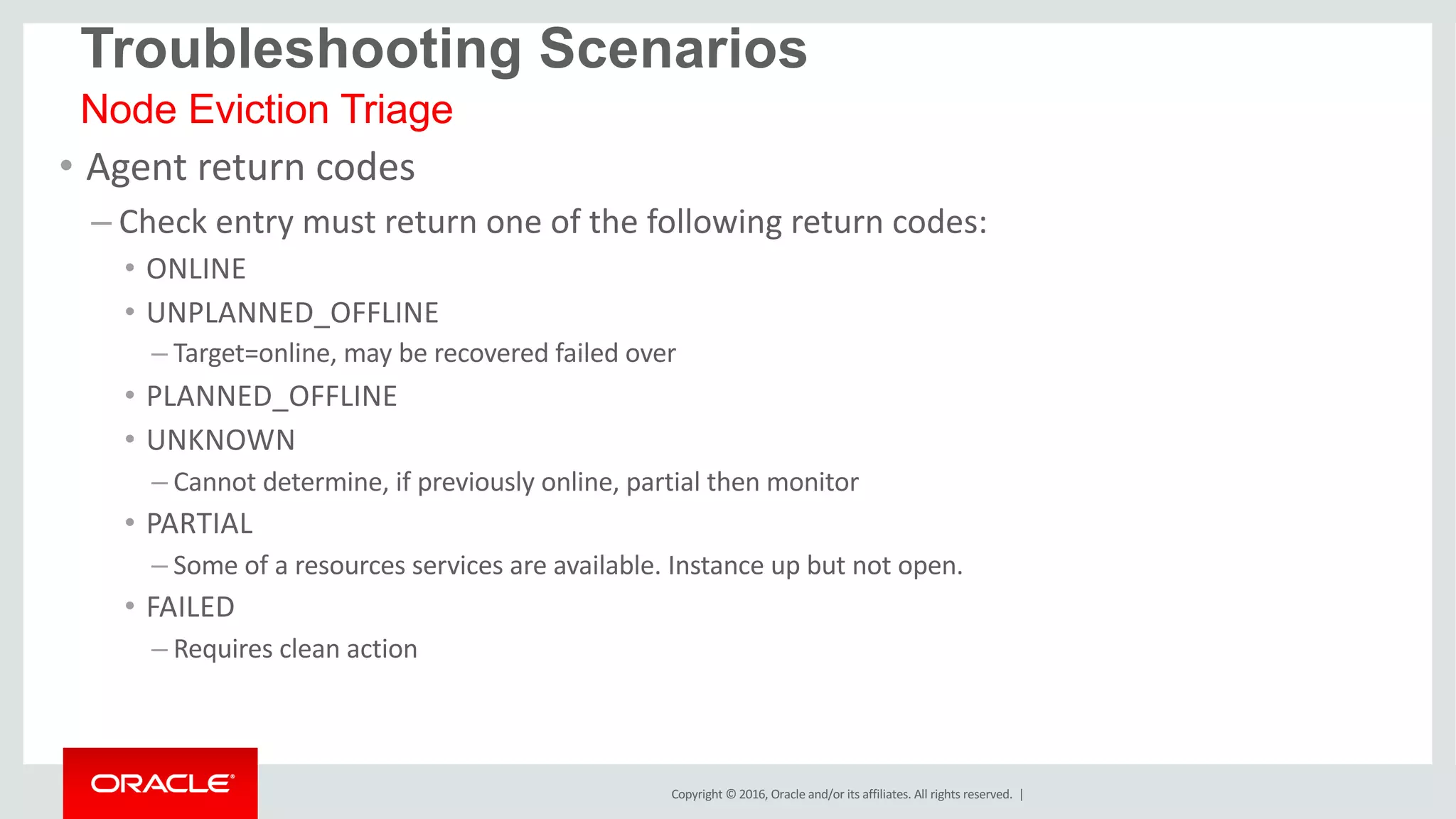 Troubleshooting Scenarios

Node Eviction Triage

• Agent return codes
– Check entry must return one of the following return codes:
• ONLINE
• UNPLANNED_OFFLINE
– Target=online, may be recovered failed over
• PLANNED_OFFLINE
• UNKNOWN
– Cannot determine, if previously online, partial then monitor
• PARTIAL
– Some of a resources services are available. Instance up but not open.
• FAILED
– Requires clean action

ORACLE®

Copyright © 2016, Oracle and/or its affiliates. All rights reserved. |